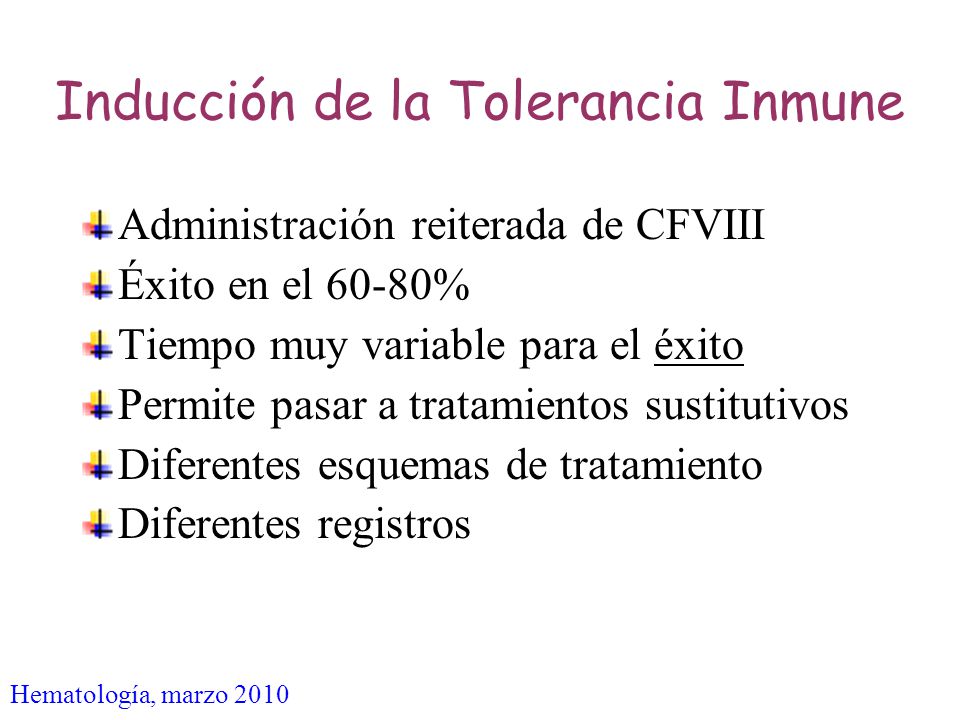 Inducción de la Tolerancia Inmune

Administración reiterada de CFVIII
Éxito en el 60-80%
Tiempo muy variable para el éxito
Permite pasar a tratamientos sustitutivos
Diferentes esquemas de tratamiento
Diferentes registros

Hematología, marzo 2010